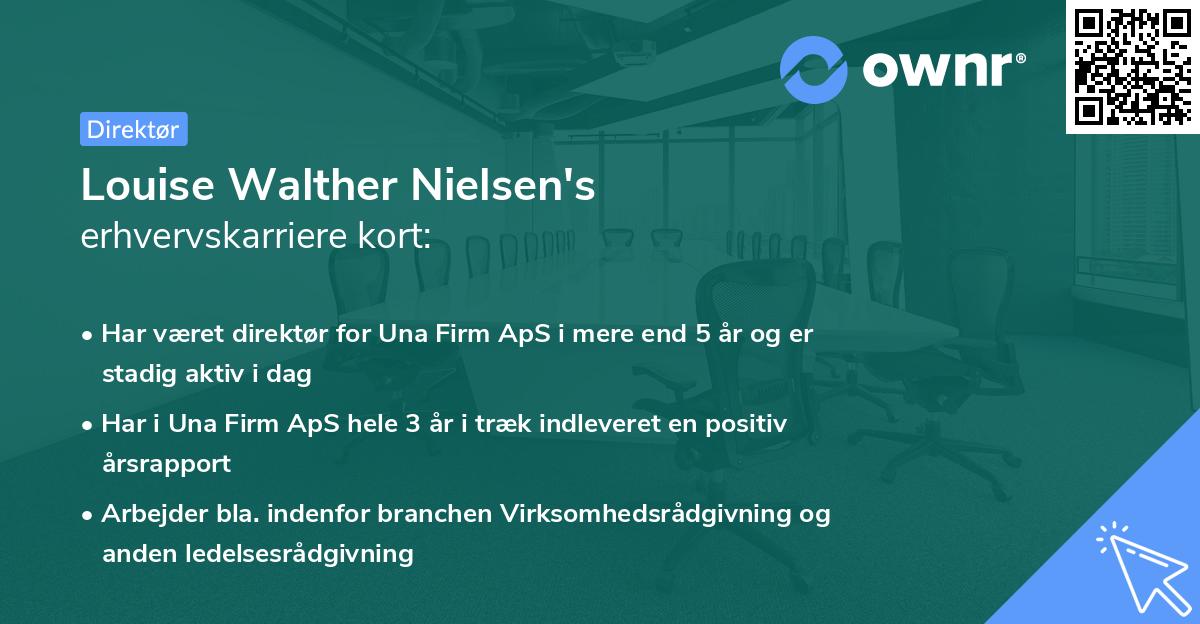 ownr®

Direktør

Louise Walther Nielsen's
erhvervskarriere kort:

• Har været direktør for Una Firm ApS i mere end 5 år og er stadig aktiv i dag

• Har i Una Firm ApS hele 3 år i træk indleveret en positiv årsrapport

• Arbejder bla. indenfor branchen Virksomhedsrådgivning og anden ledelsesrådgivning